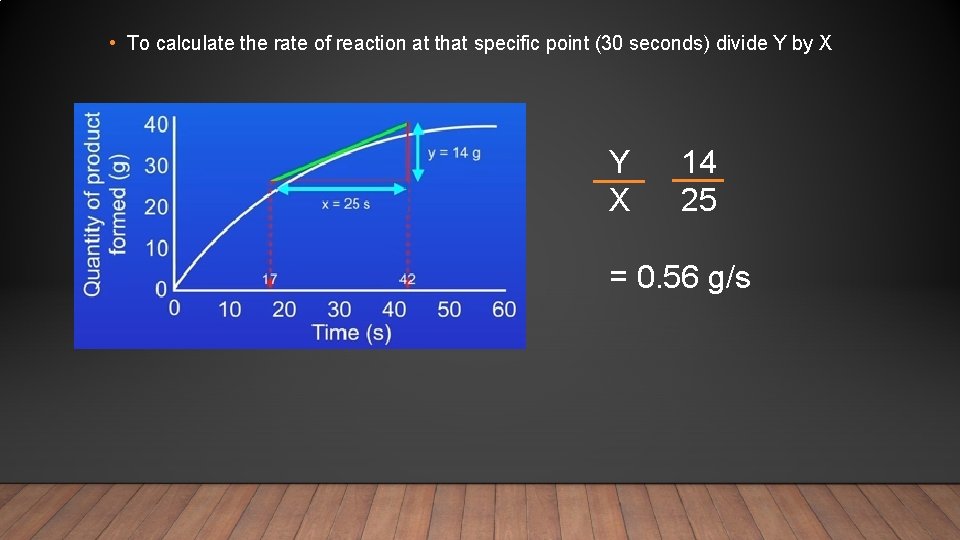 • To calculate the rate of reaction at that specific point (30 seconds) divide Y by X

Quantity of product formed (g)

40
30
20
10
0

y = 14 g

x = 25 s

17
42

0 10 20 30 40 50 60
Time (s)

$\frac{Y}{X}$ $\frac{14}{25}$

= 0.56 g/s